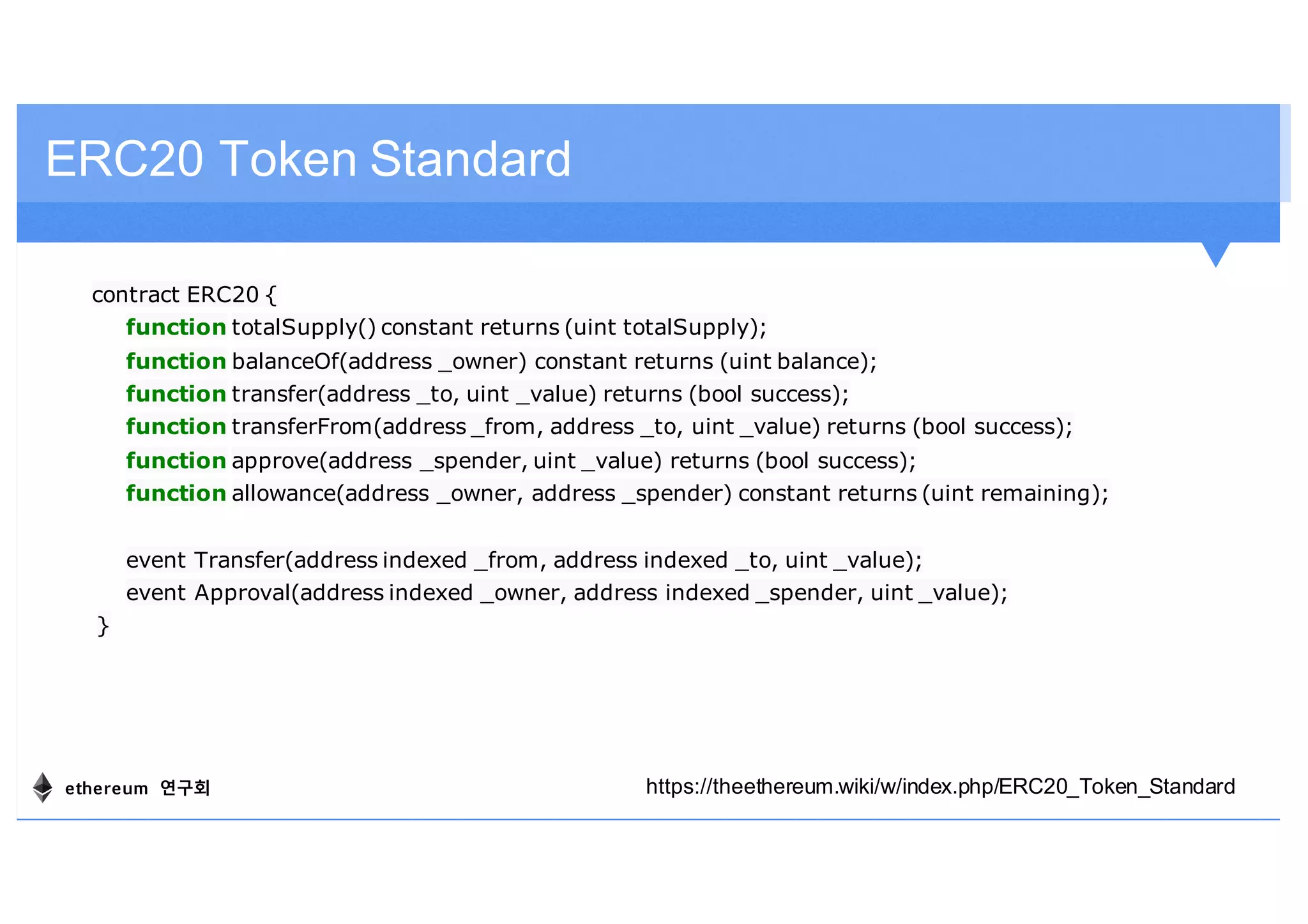 ERC20 Token Standard

contract ERC20 {
function totalSupply() constant returns (uint totalSupply);
function balanceOf(address _owner) constant returns (uint balance);
function transfer(address _to, uint _value) returns (bool success);
function transferFrom(address _from, address _to, uint _value) returns (bool success);
function approve(address _spender, uint _value) returns (bool success);
function allowance(address _owner, address _spender) constant returns (uint remaining);

event Transfer(address indexed _from, address indexed _to, uint _value);
event Approval(address indexed _owner, address indexed _spender, uint _value);
}

ethereum 연구회

https://theethereum.wiki/w/index.php/ERC20_Token_Standard